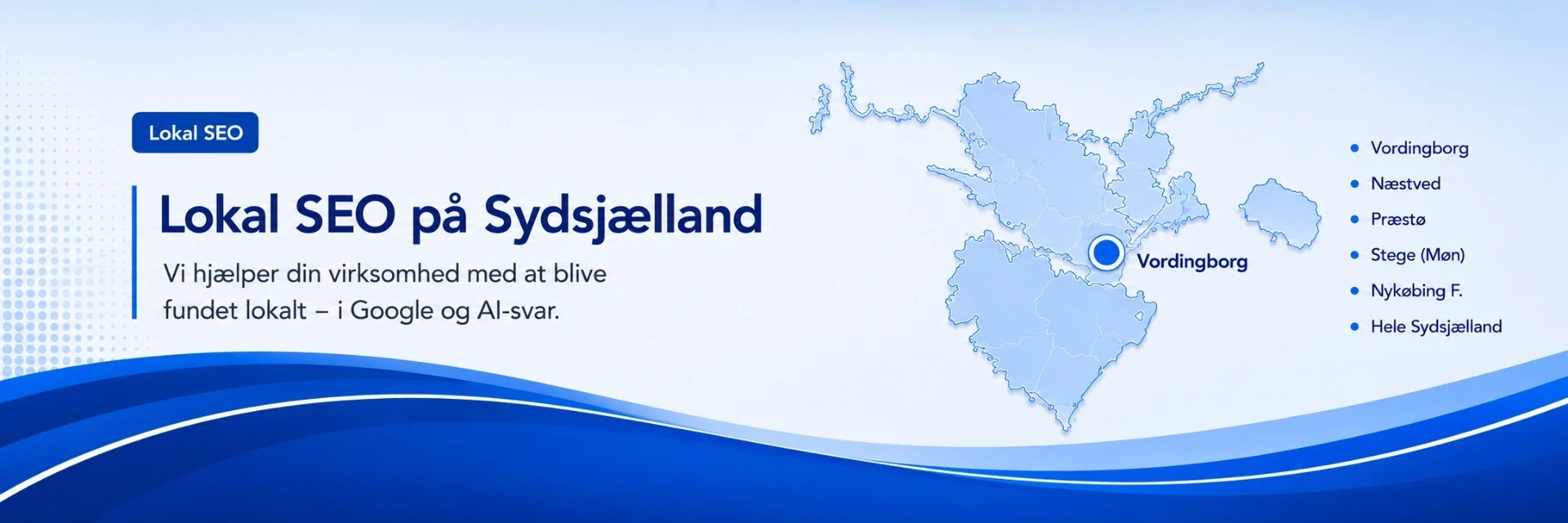 Lokal SEO

Lokal SEO på Sydsjælland

Vi hjælper din virksomhed med at blive fundet lokalt – i Google og AI-svar.

Vordingborg

- Vordingborg
- Næstved
- Præstø
- Stege (Møn)
- Nykøbing F.
- Hele Sydsjælland